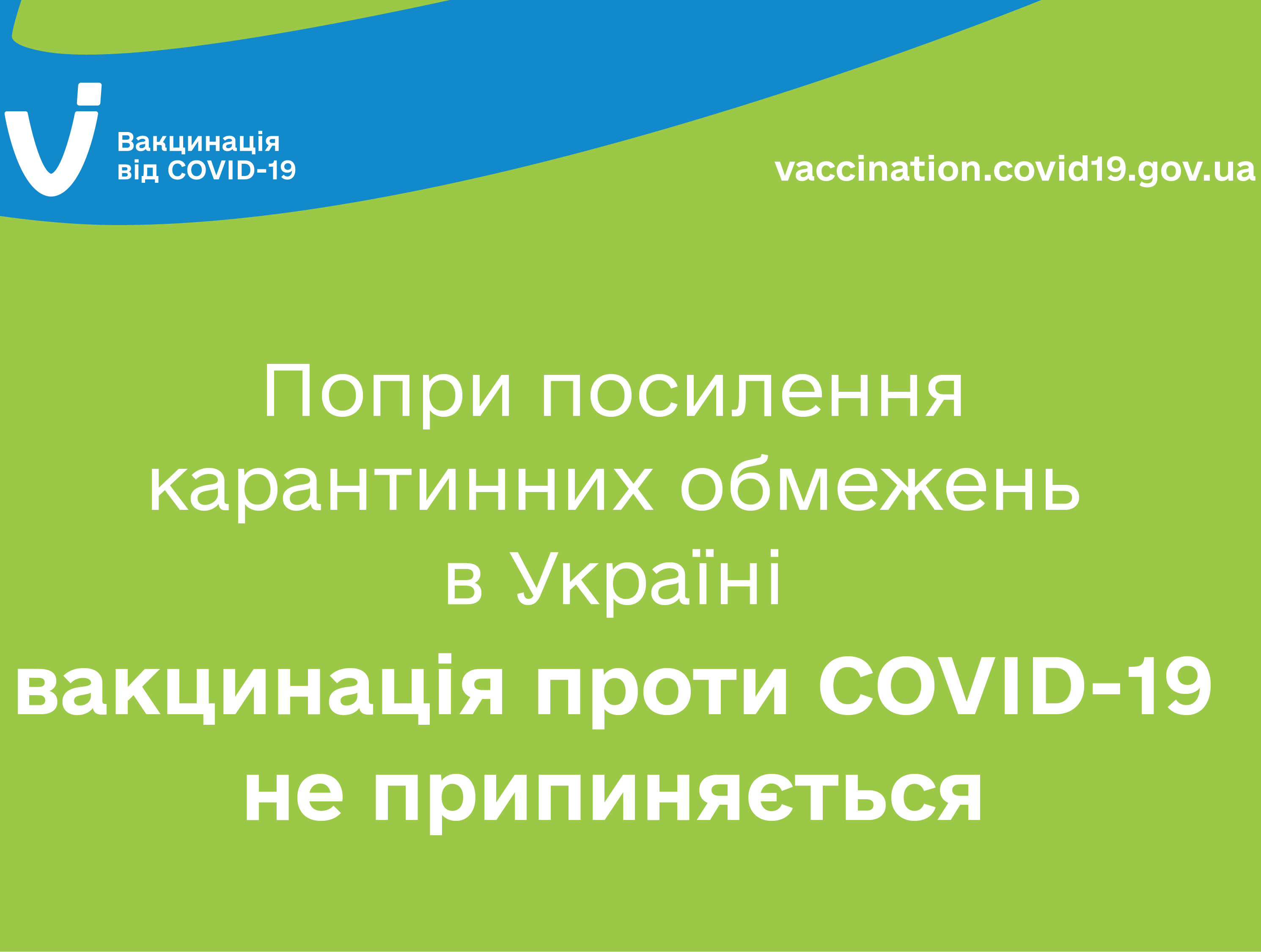 Вакцинація від COVID-19

vaccination.covid19.gov.ua

Попри посилення карантинних обмежень в Україні

вакцинація проти COVID-19 не припиняється